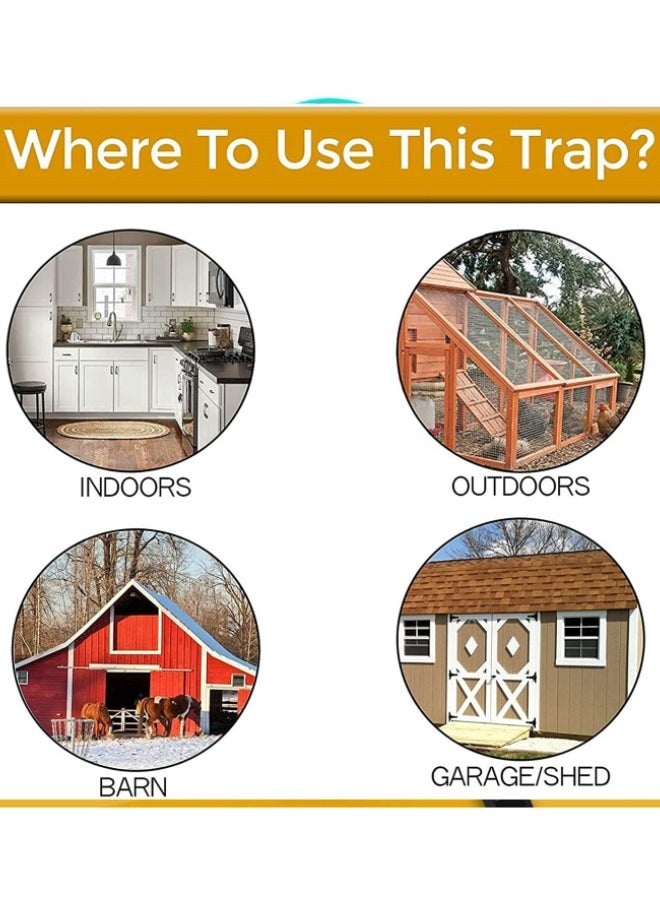 Where To Use This Trap?

INDOORS

OUTDOORS

BARN

GARAGE/SHED